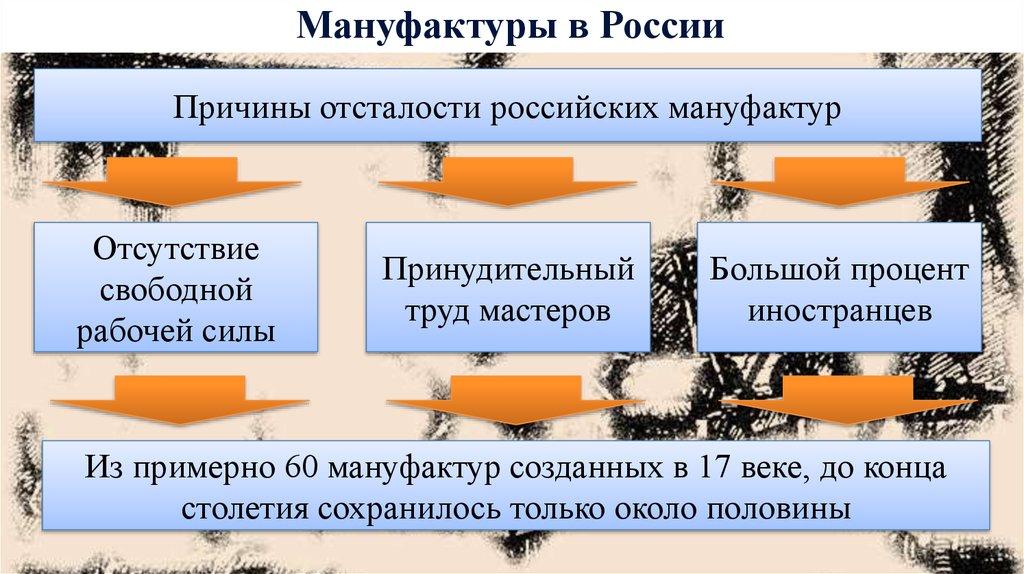 Мануфактуры в России

Причины отсталости российских мануфактур

Отсутствие свободной рабочей силы

Принудительный труд мастеров

Большой процент иностранцев

Из примерно 60 мануфактур созданных в 17 веке, до конца столетия сохранилось только около половины